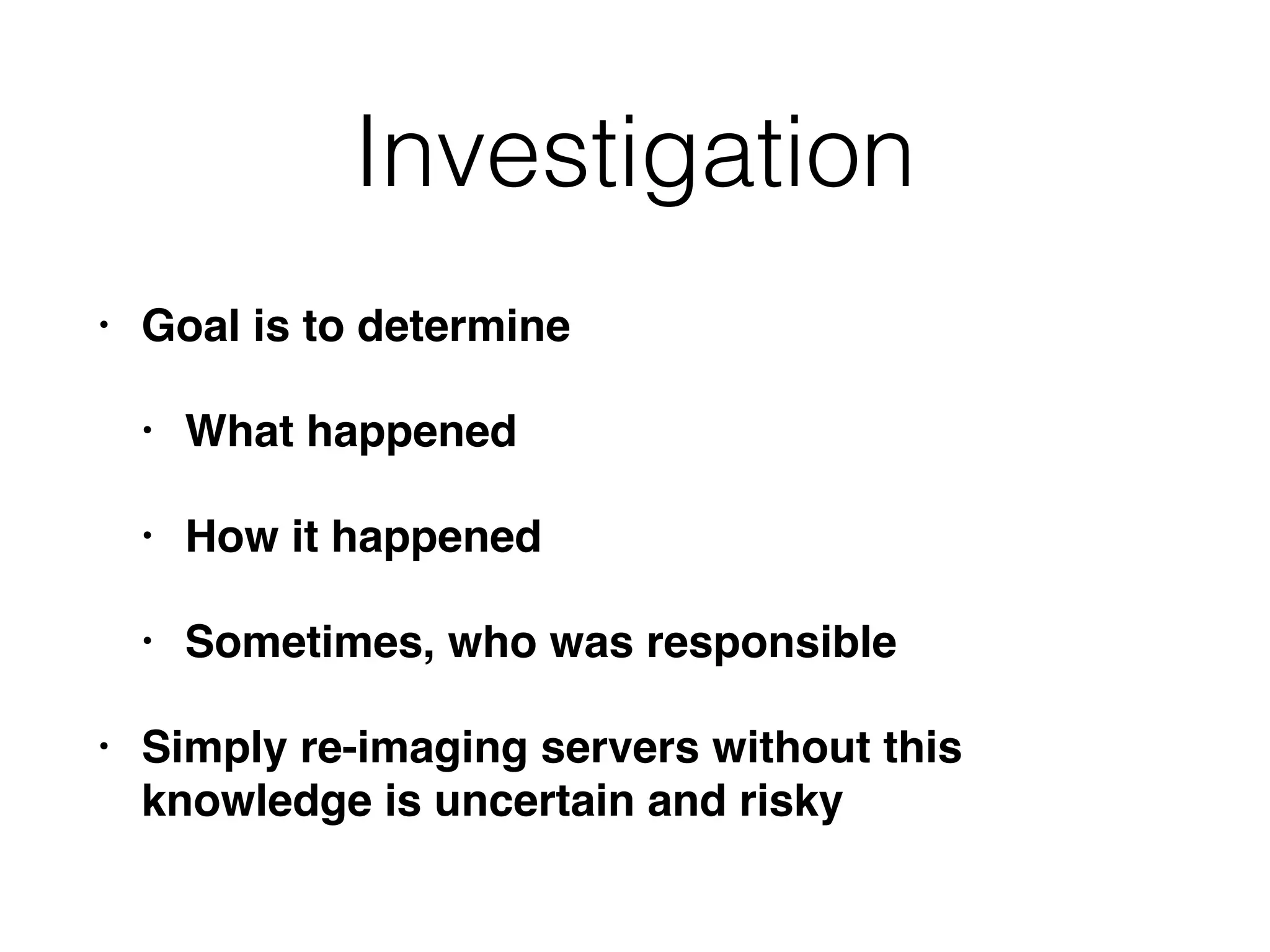 Investigation

• Goal is to determine

• What happened

• How it happened

• Sometimes, who was responsible

• Simply re-imaging servers without this knowledge is uncertain and risky